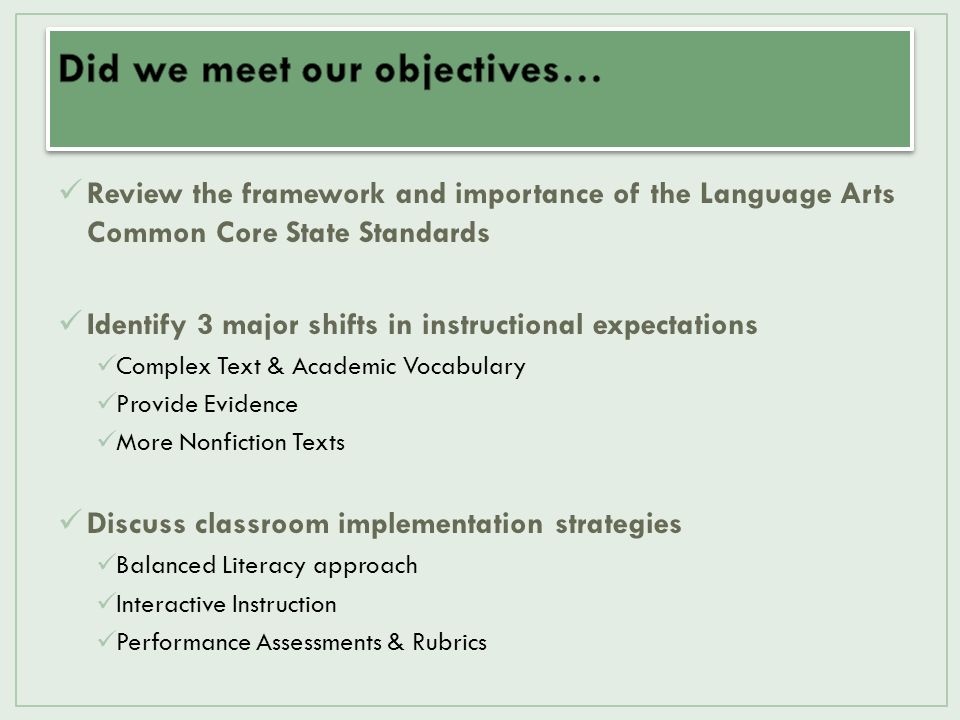 Did we meet our objectives…

✓ Review the framework and importance of the Language Arts Common Core State Standards

✓ Identify 3 major shifts in instructional expectations
✓ Complex Text & Academic Vocabulary
✓ Provide Evidence
✓ More Nonfiction Texts

✓ Discuss classroom implementation strategies
✓ Balanced Literacy approach
✓ Interactive Instruction
✓ Performance Assessments & Rubrics